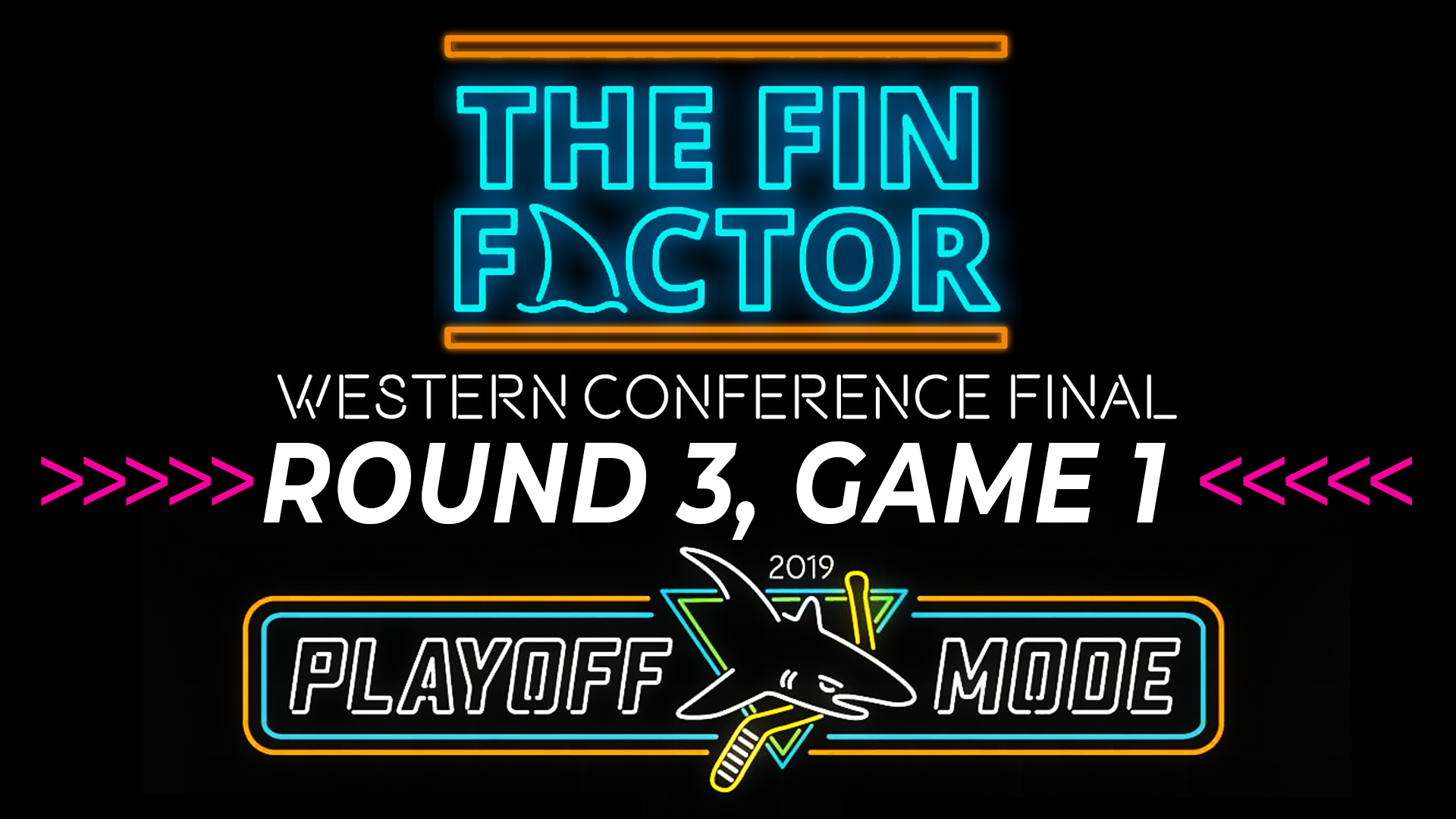 THE FIN FACTOR

WESTERN CONFERENCE FINAL

>>>>> ROUND 3, GAME 1 <<<<<

2019

PLAYOFF MODE